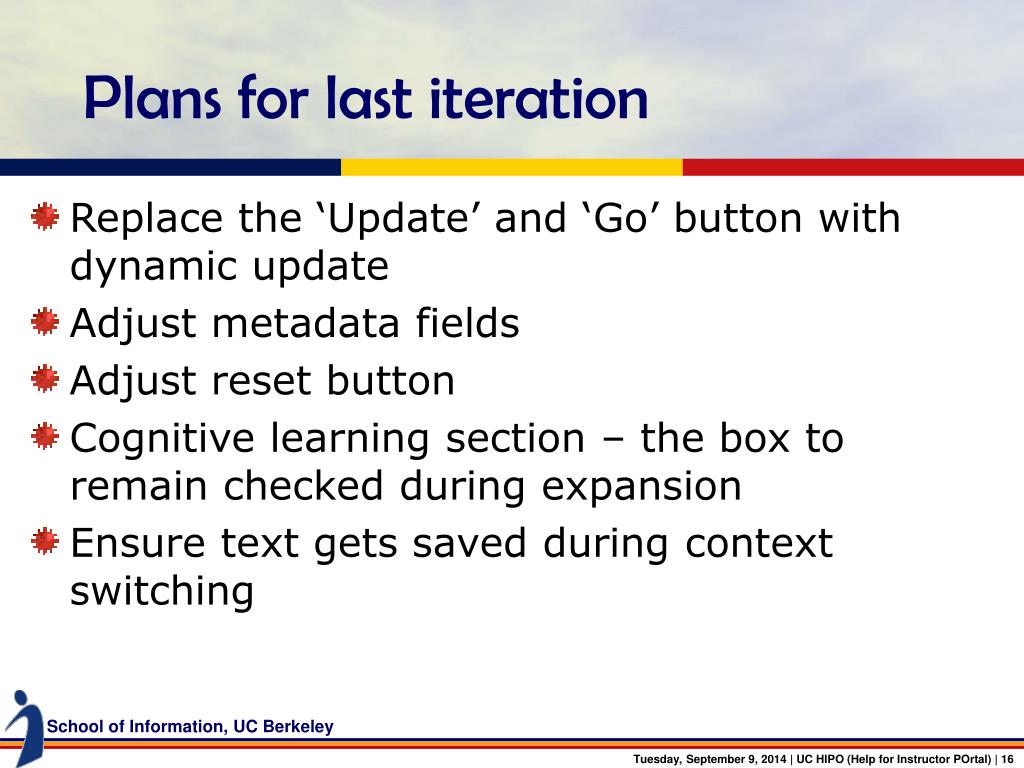 Plans for last iteration

Replace the ‘Update’ and ‘Go’ button with dynamic update

Adjust metadata fields

Adjust reset button

Cognitive learning section – the box to remain checked during expansion

Ensure text gets saved during context switching

School of Information, UC Berkeley

Tuesday, September 9, 2014 | UC HIPO (Help for Instructor POrtal) | 16